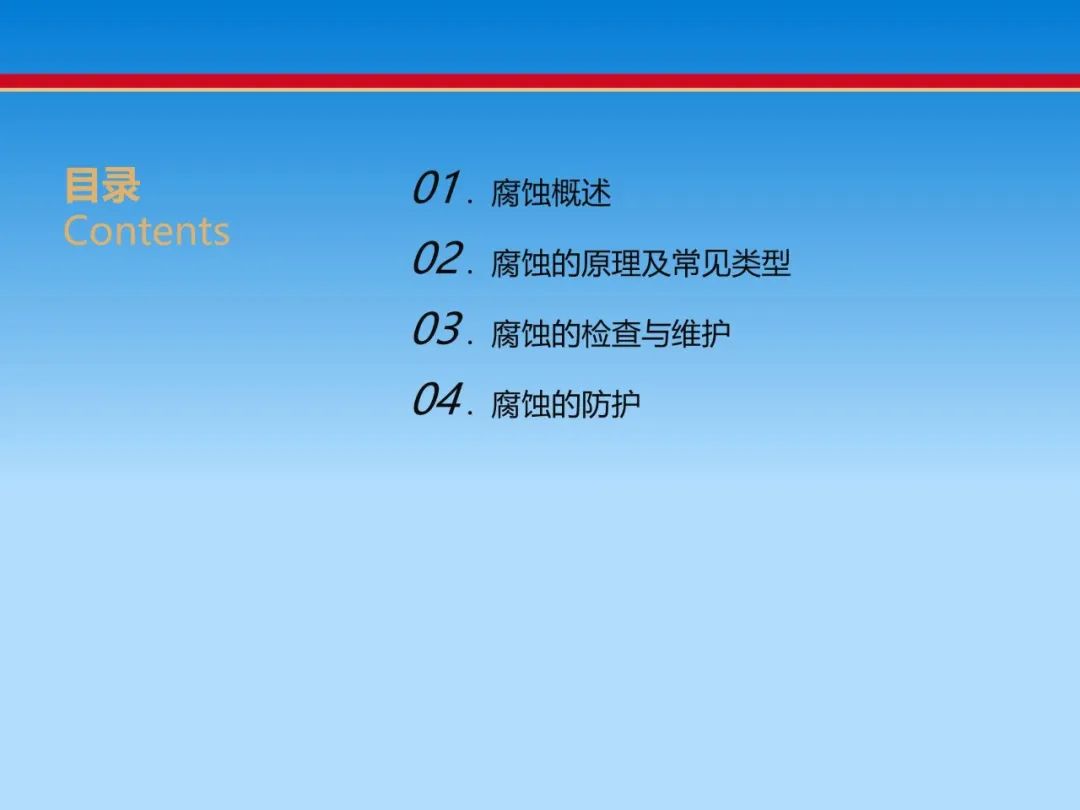 目录
Contents

01. 腐蚀概述

02. 腐蚀的原理及常见类型

03. 腐蚀的检查与维护

04. 腐蚀的防护